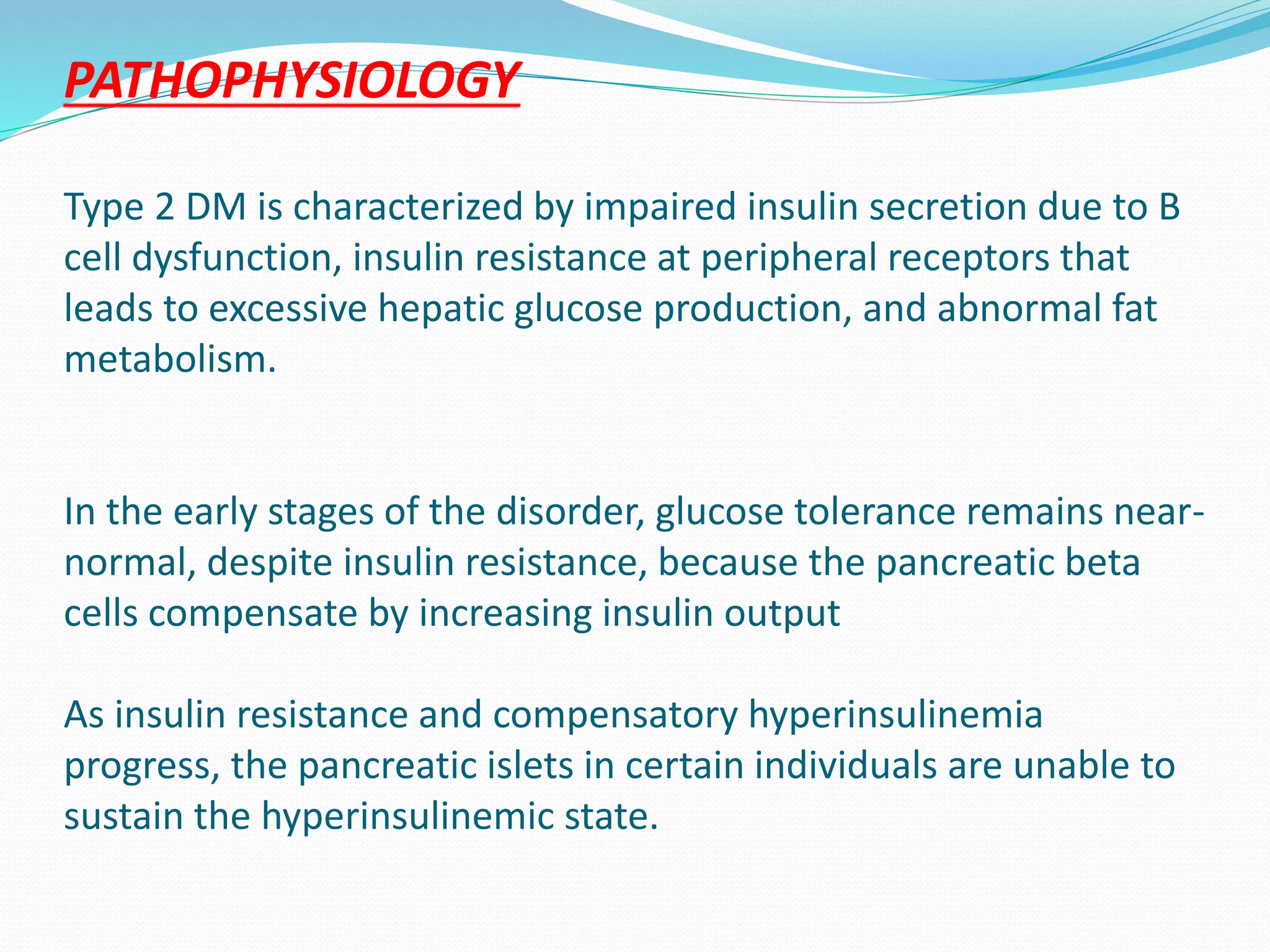 PATHOPHYSIOLOGY

Type 2 DM is characterized by impaired insulin secretion due to B cell dysfunction, insulin resistance at peripheral receptors that leads to excessive hepatic glucose production, and abnormal fat metabolism.

In the early stages of the disorder, glucose tolerance remains near-normal, despite insulin resistance, because the pancreatic beta cells compensate by increasing insulin output

As insulin resistance and compensatory hyperinsulinemia progress, the pancreatic islets in certain individuals are unable to sustain the hyperinsulinemic state.